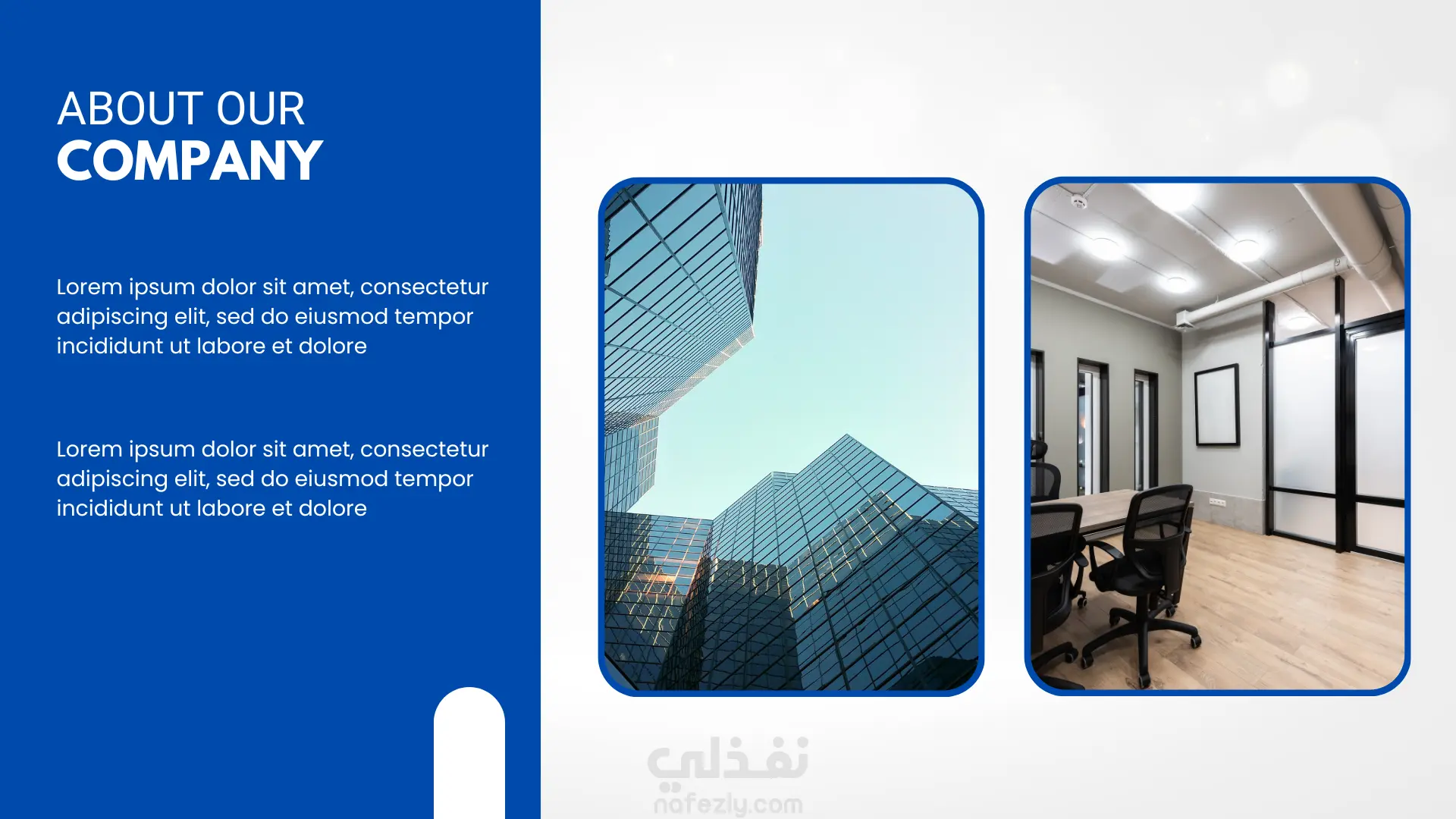 ABOUT OUR
COMPANY

Lorem ipsum dolor sit amet, consectetur adipiscing elit, sed do eiusmod tempor incididunt ut labore et dolore

Lorem ipsum dolor sit amet, consectetur adipiscing elit, sed do eiusmod tempor incididunt ut labore et dolore

نفذلي
nafezly.com